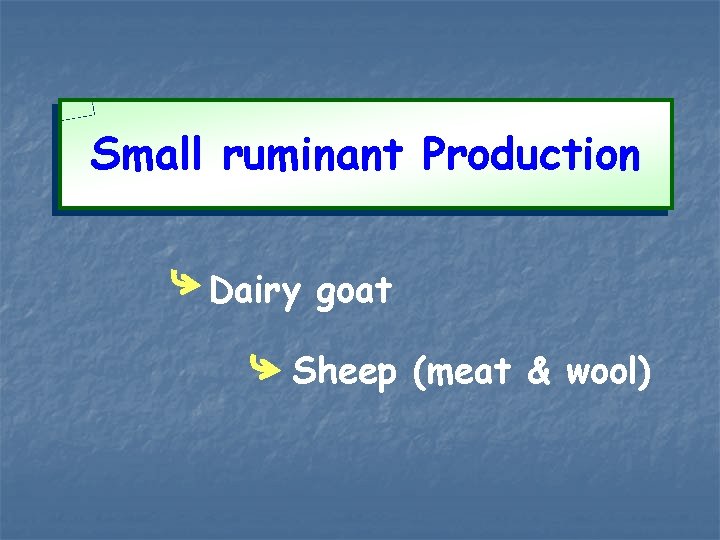 Small ruminant Production

Dairy goat

Sheep (meat & wool)